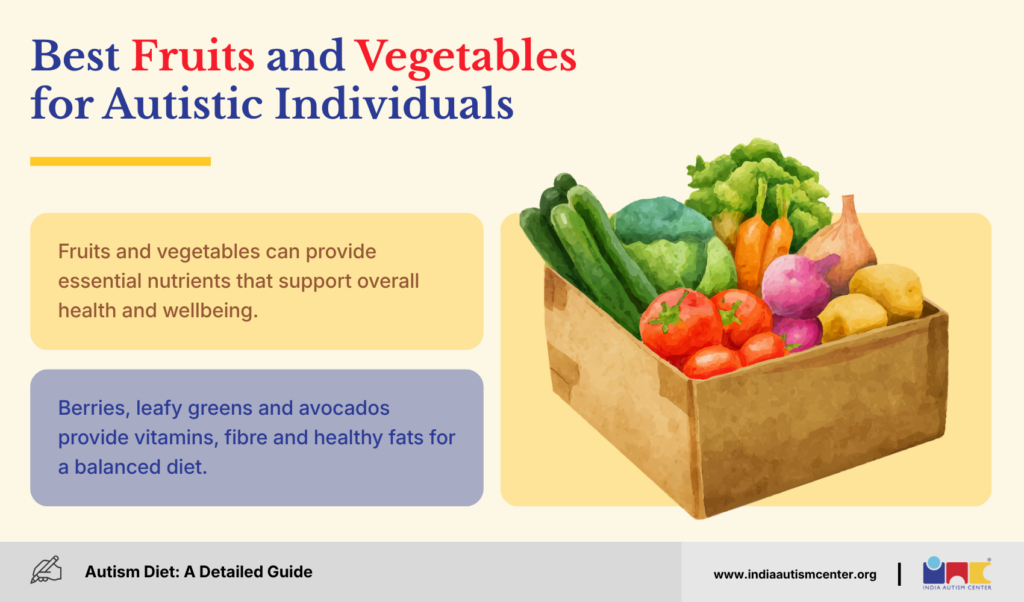 Best Fruits and Vegetables for Autistic Individuals

Fruits and vegetables can provide essential nutrients that support overall health and wellbeing.

Berries, leafy greens and avocados provide vitamins, fibre and healthy fats for a balanced diet.

Autism Diet: A Detailed Guide

www.indiaautismcenter.org

INDIA AUTISM CENTER